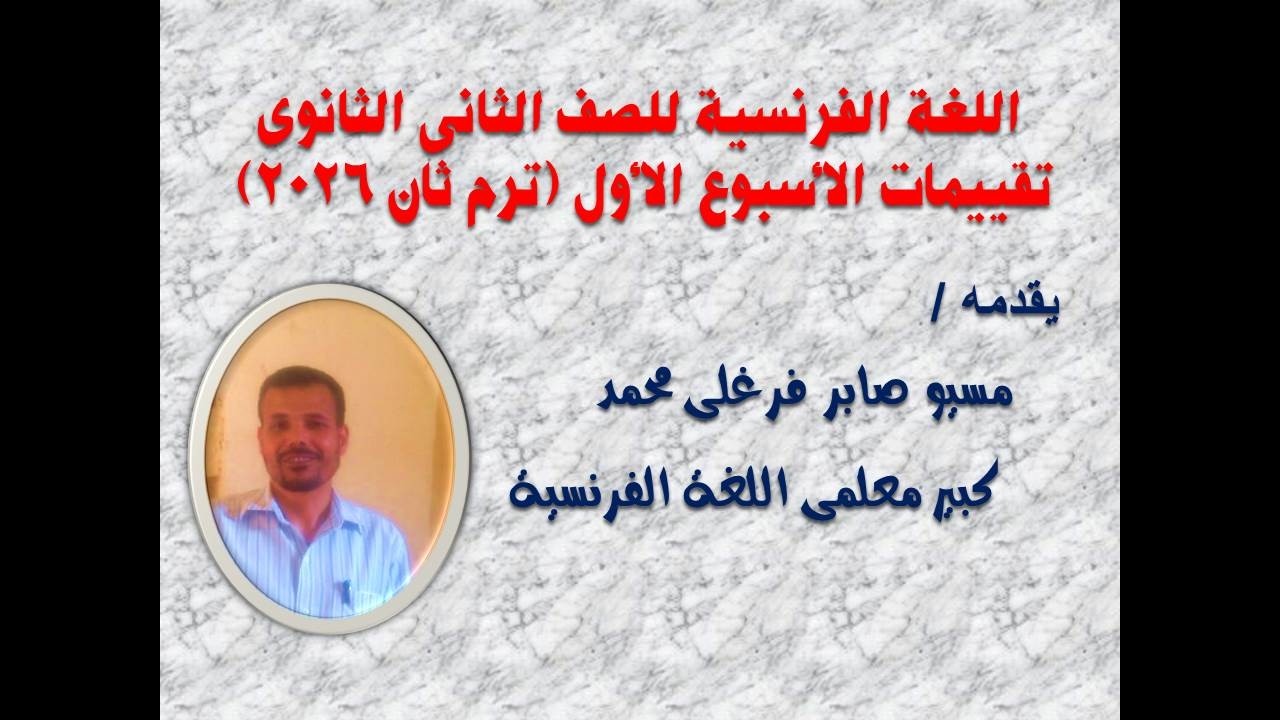 اللغة الفرنسية للصف الثانى الثانوى
تقييمات الأسبوع الأول (ترم ثان ٢٠٢٦)

يقدمه /

مسيو صابر فرغلى محمد

كبير معلمى اللغة الفرنسية